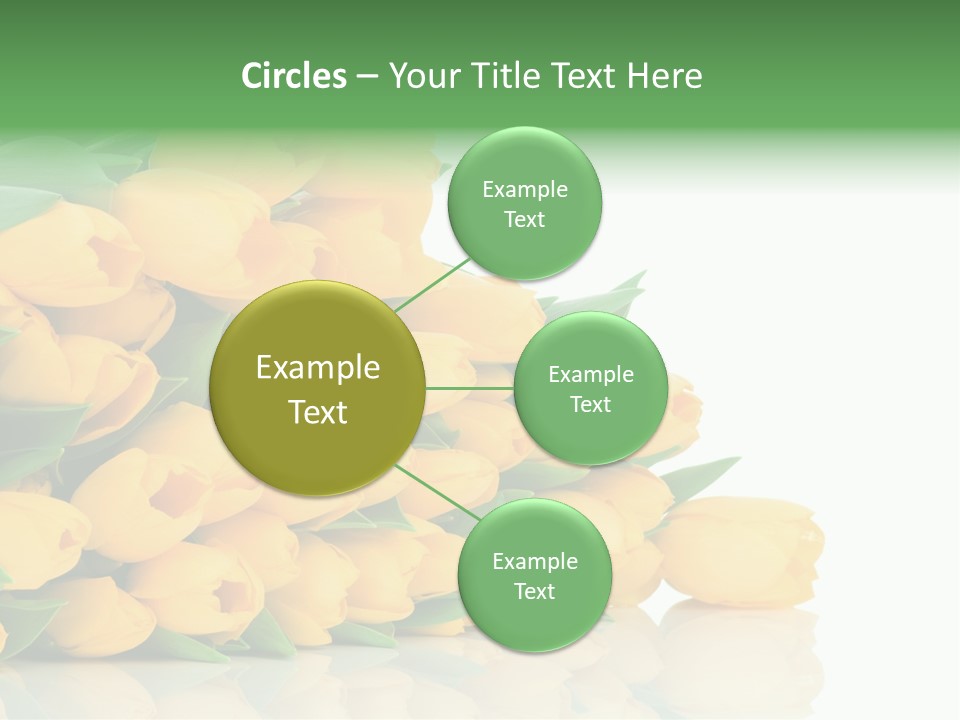 Circles – Your Title Text Here

Example Text

Example Text

Example Text

Example Text